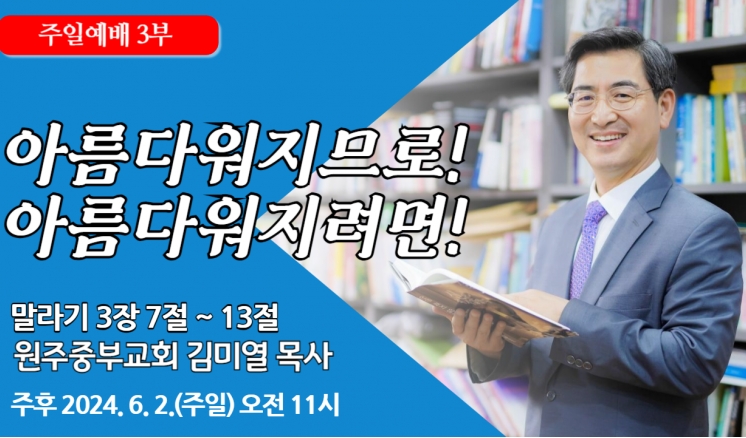 주일예배 3부

아름다워지므로!
아름다워지려면!

말라기 3장 7절 ~ 13절
원주중부교회 김미열 목사

주후 2024. 6. 2.(주일) 오전 11시